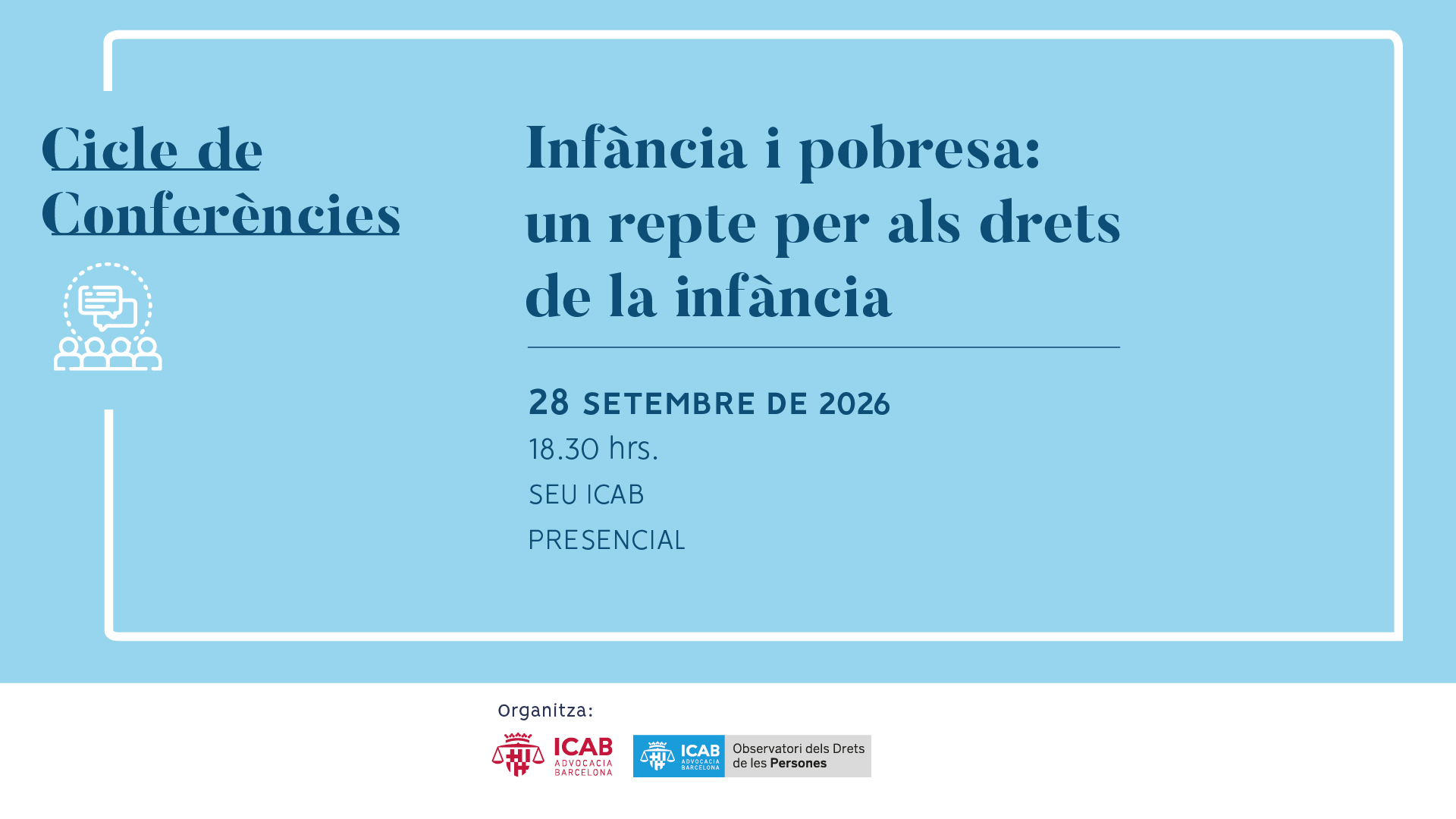 Cicle de Conferències

Infància i pobresa: un repte per als drets de la infància

28 SETEMBRE DE 2026
18.30 hrs.
SEU ICAB
PRESENCIAL

Organitza:

ICAB ADVOCACIA BARCELONA

ICAB ADVOCACIA BARCELONA Observatori dels Drets de les Persones